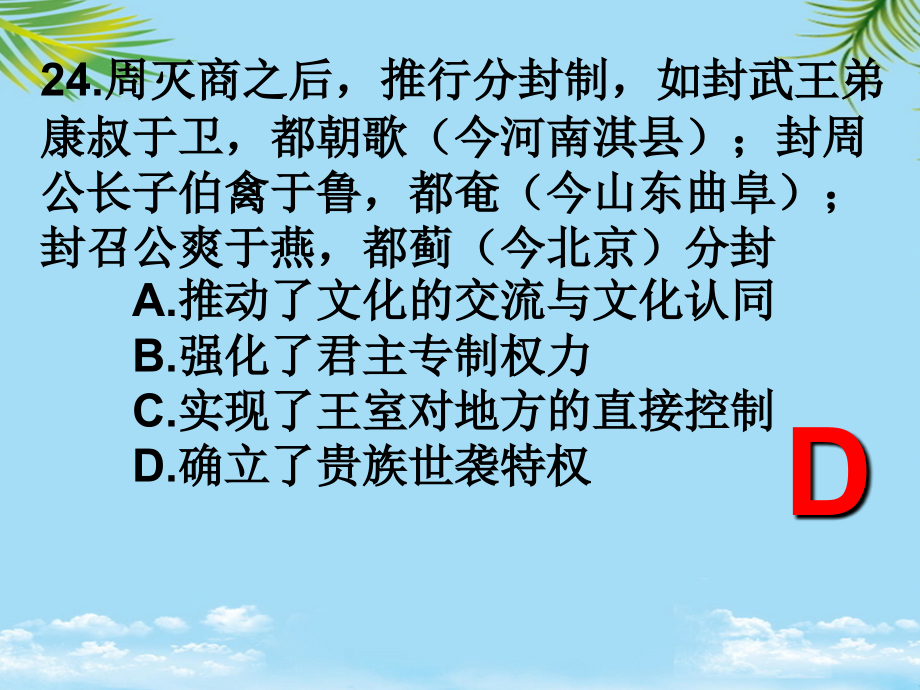 24.周灭商之后，推行分封制，如封武王弟康叔于卫，都朝歌（今河南淇县）；封周公长子伯禽于鲁，都奄（今山东曲阜）；封召公奭于燕，都蓟（今北京）分封

A.推动了文化的交流与文化认同
B.强化了君主专制权力
C.实现了王室对地方的直接控制
D.确立了贵族世袭特权

D